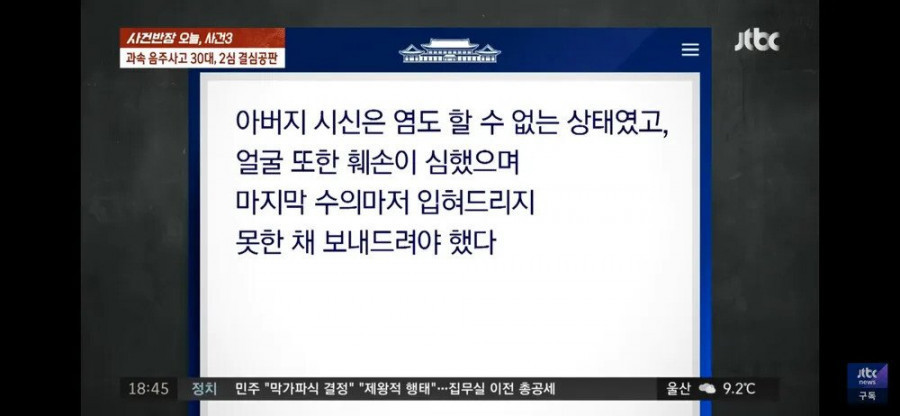 사건반장 오늘, 사건3
과속 음주사고 30대, 2심 결심공판

jtbc

아버지 시신은 염도 할 수 없는 상태였고,
얼굴 또한 훼손이 심했으며
마지막 수의마저 입혀드리지
못한 채 보내드려야 했다

18:45 정치 민주 "막가파식 결정" "제왕적 행태"…집무실 이전 총공세 울산 9.2℃

jtbc news
구독